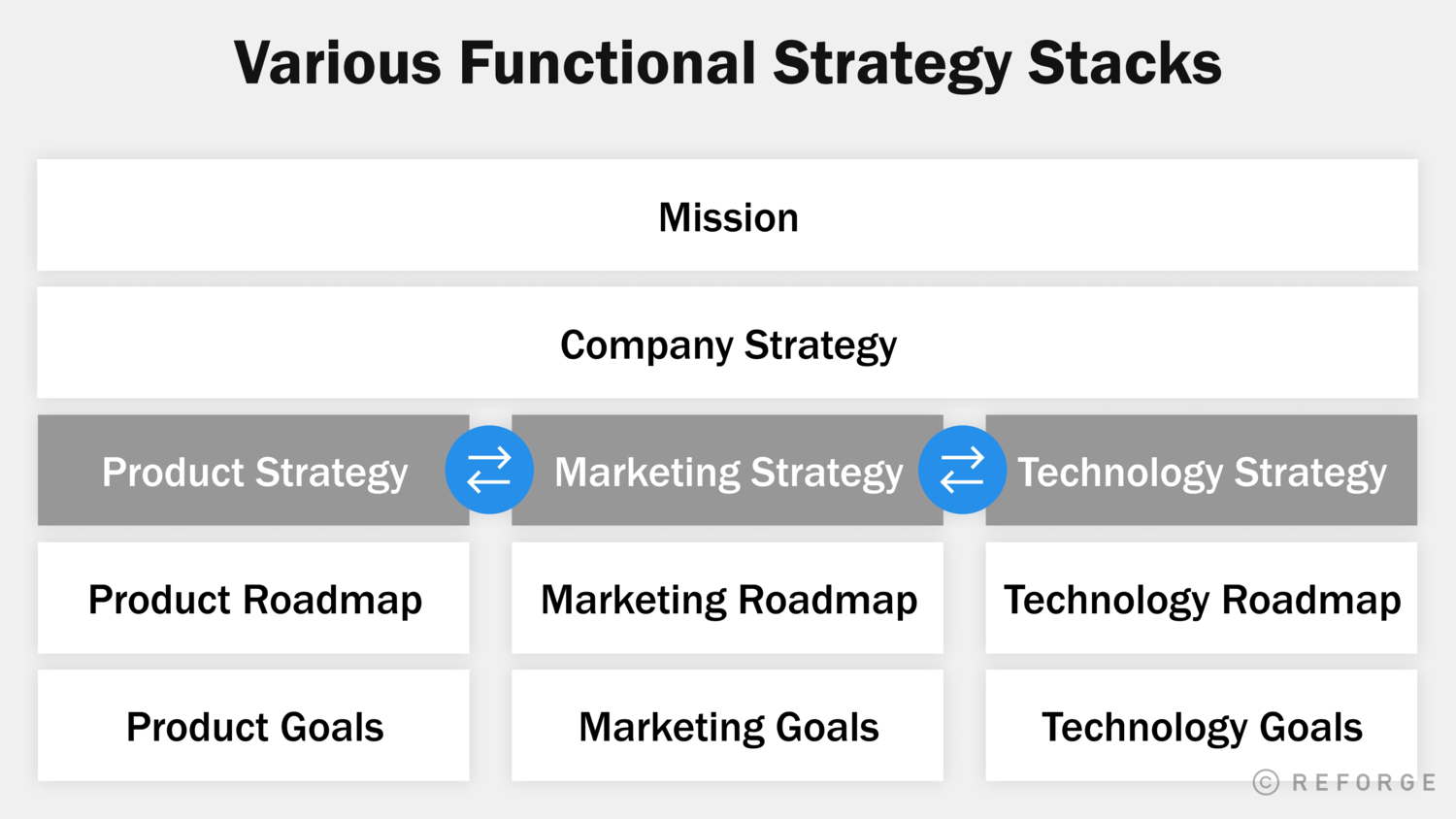 Various Functional Strategy Stacks

Mission

Company Strategy

Product Strategy

Marketing Strategy

Technology Strategy

Product Roadmap

Marketing Roadmap

Technology Roadmap

Product Goals

Marketing Goals

Technology Goals

© REFORGE